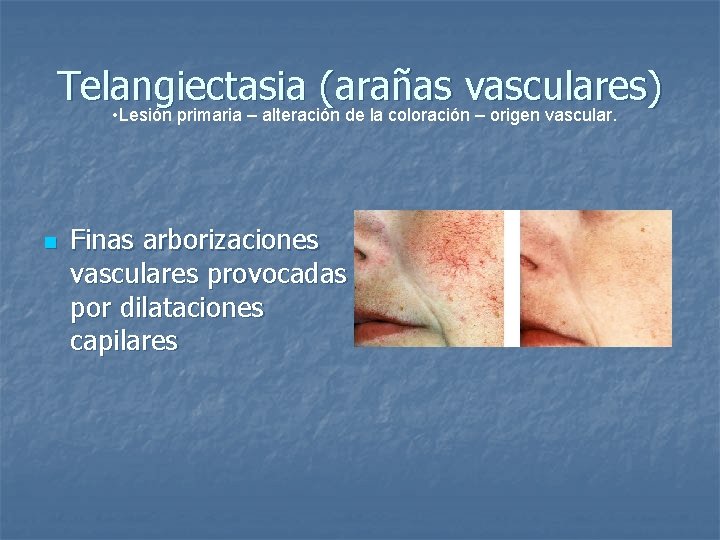 Telangiectasia (arañas vasculares)

•Lesión primaria – alteración de la coloración – origen vascular.

Finas arborizaciones vasculares provocadas por dilataciones capilares